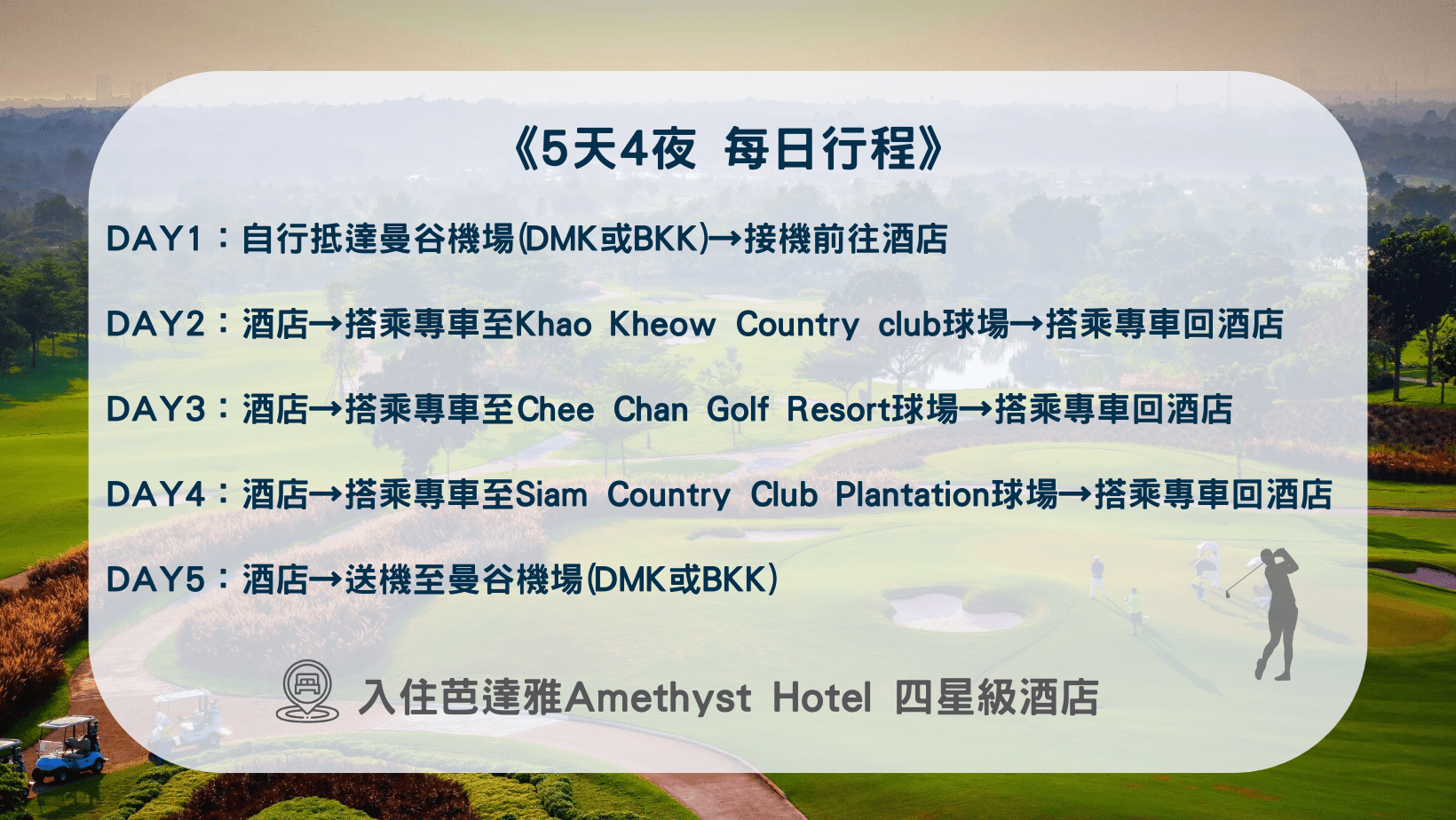 《5天4夜 每日行程》

DAY1：自行抵達曼谷機場(DMK或BKK)→接機前往酒店

DAY2：酒店→搭乘專車至Khao Kheow Country club球場→搭乘專車回酒店

DAY3：酒店→搭乘專車至Chee Chan Golf Resort球場→搭乘專車回酒店

DAY4：酒店→搭乘專車至Siam Country Club Plantation球場→搭乘專車回酒店

DAY5：酒店→送機至曼谷機場(DMK或BKK)

入住芭達雅Amethyst Hotel 四星級酒店